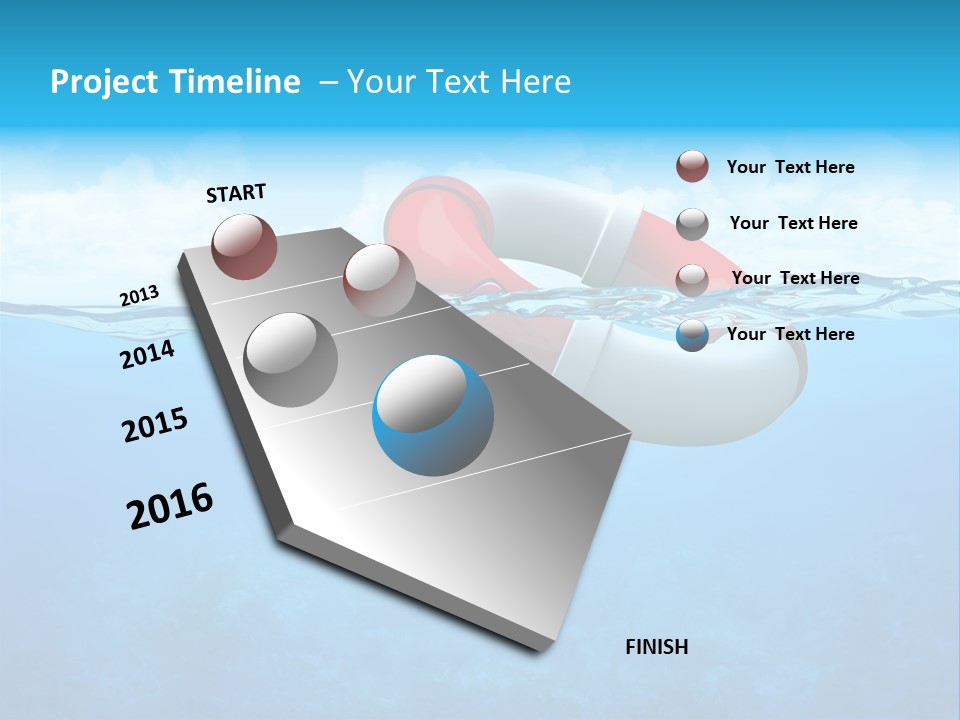 Project Timeline – Your Text Here

START

2013

2014

2015

2016

Your Text Here

Your Text Here

Your Text Here

Your Text Here

FINISH